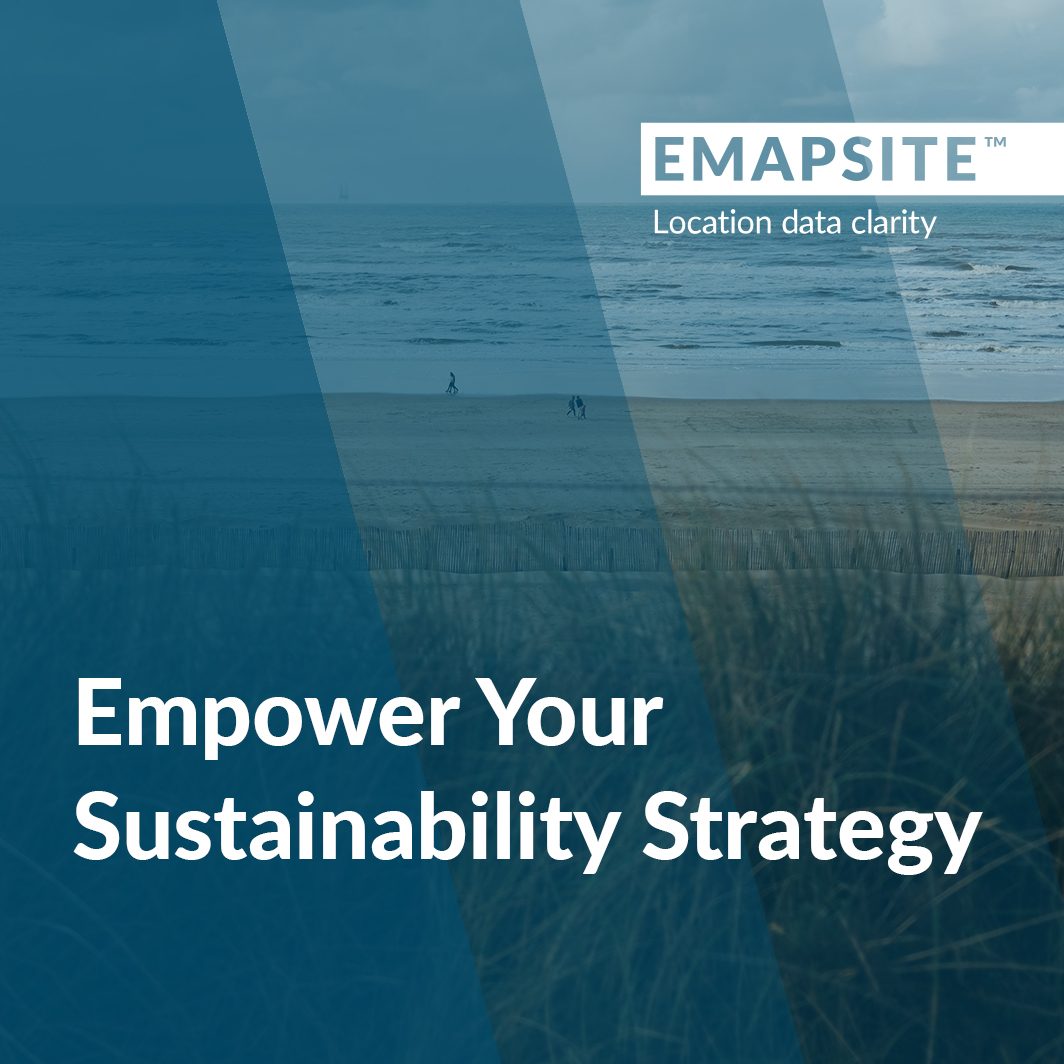 EMAPSITE™
Location data clarity

Empower Your Sustainability Strategy